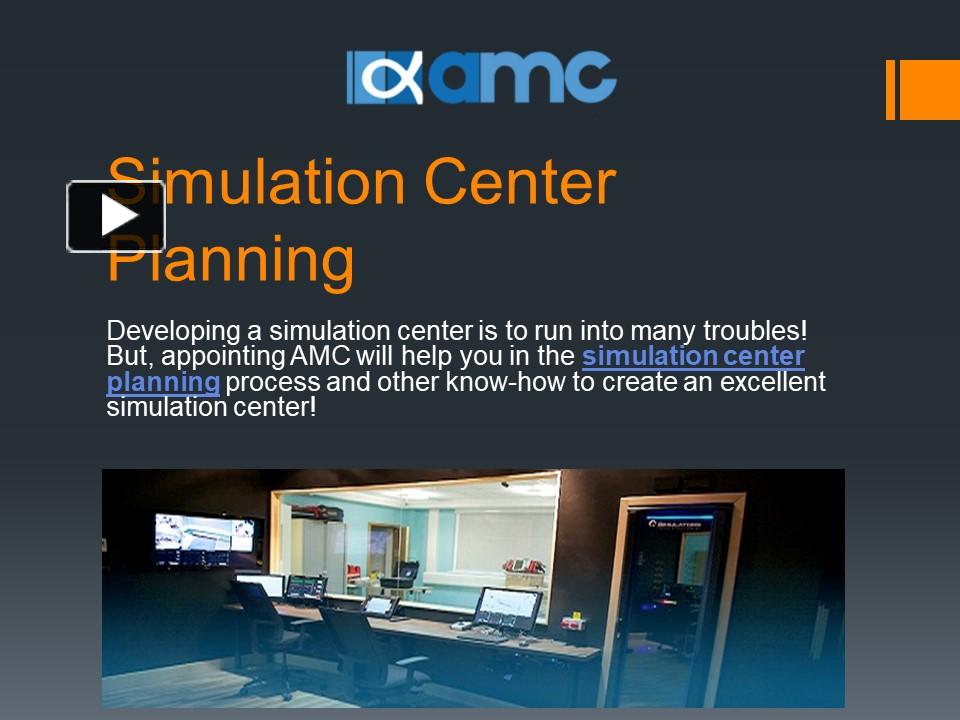 amc

Simulation Center Planning

Developing a simulation center is to run into many troubles! But, appointing AMC will help you in the simulation center planning process and other know-how to create an excellent simulation center!